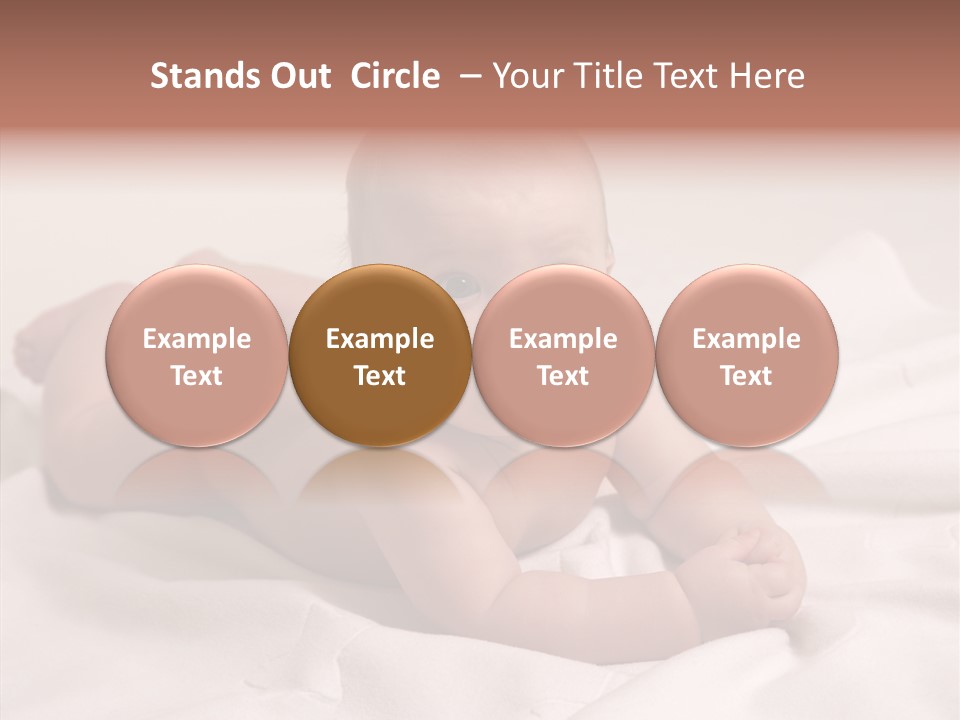 Stands Out Circle – Your Title Text Here

Example Text

Example Text

Example Text

Example Text